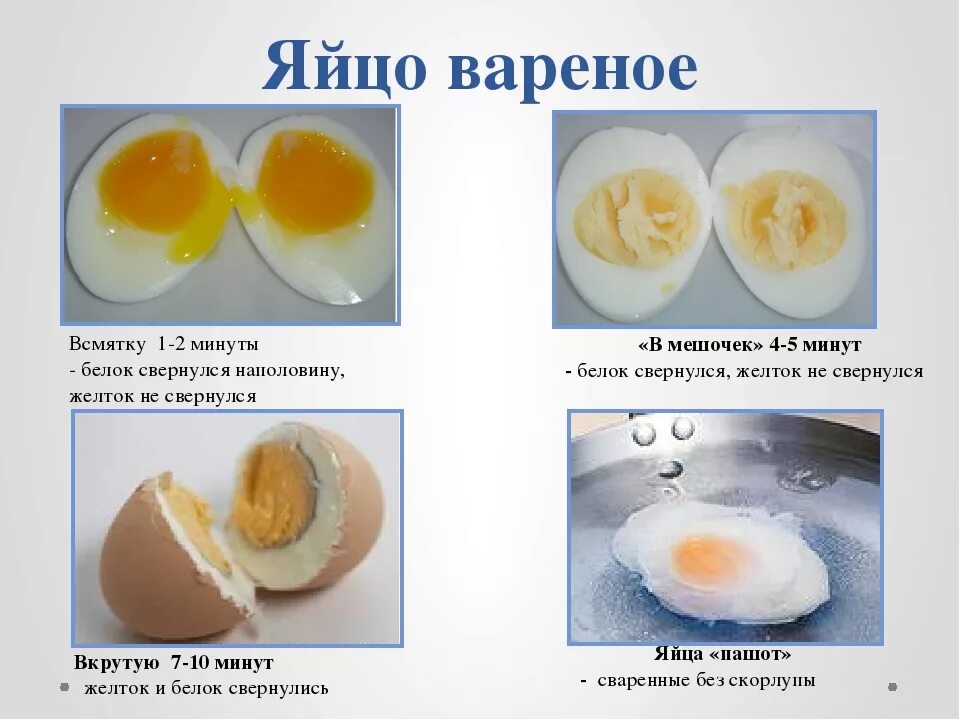 Яйцо вареное

Всмятку 1-2 минуты
- белок свернулся наполовину, желток не свернулся

«В мешочек» 4-5 минут
- белок свернулся, желток не свернулся

Вкрутую 7-10 минут
желток и белок свернулись

Яйца «пашот»
- сваренные без скорлупы